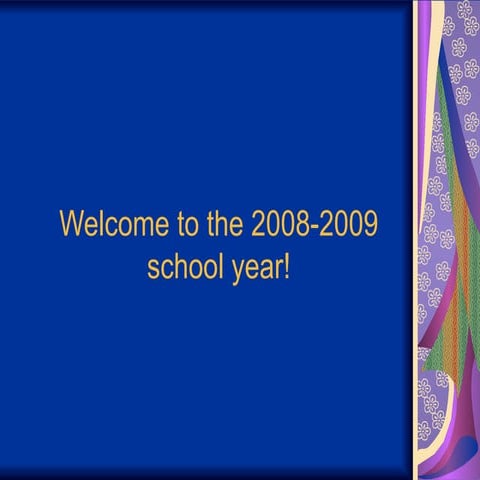 Welcome to the 2008-2009 school year!